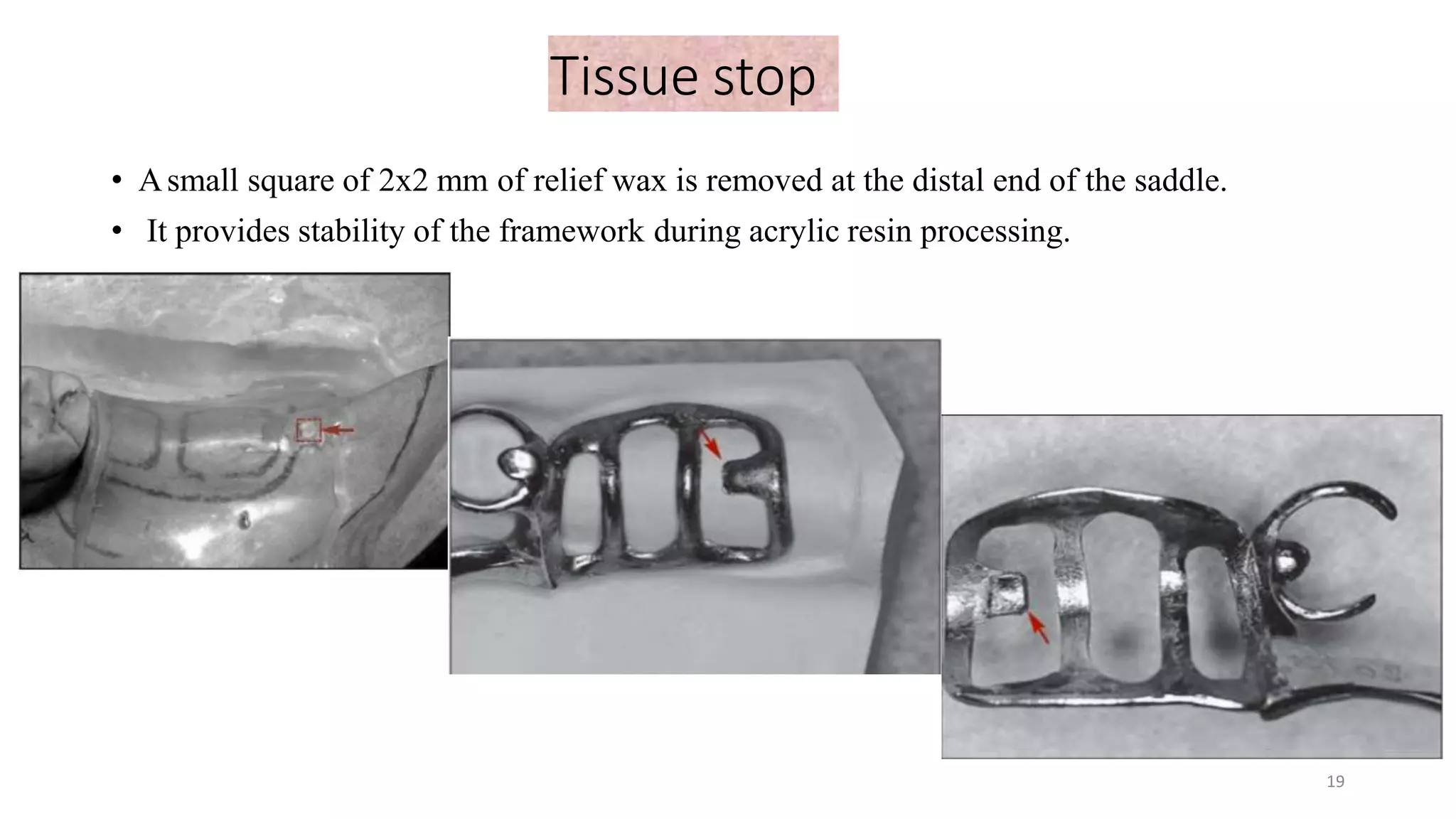 Tissue stop

• A small square of 2x2 mm of relief wax is removed at the distal end of the saddle.
• It provides stability of the framework during acrylic resin processing.

19